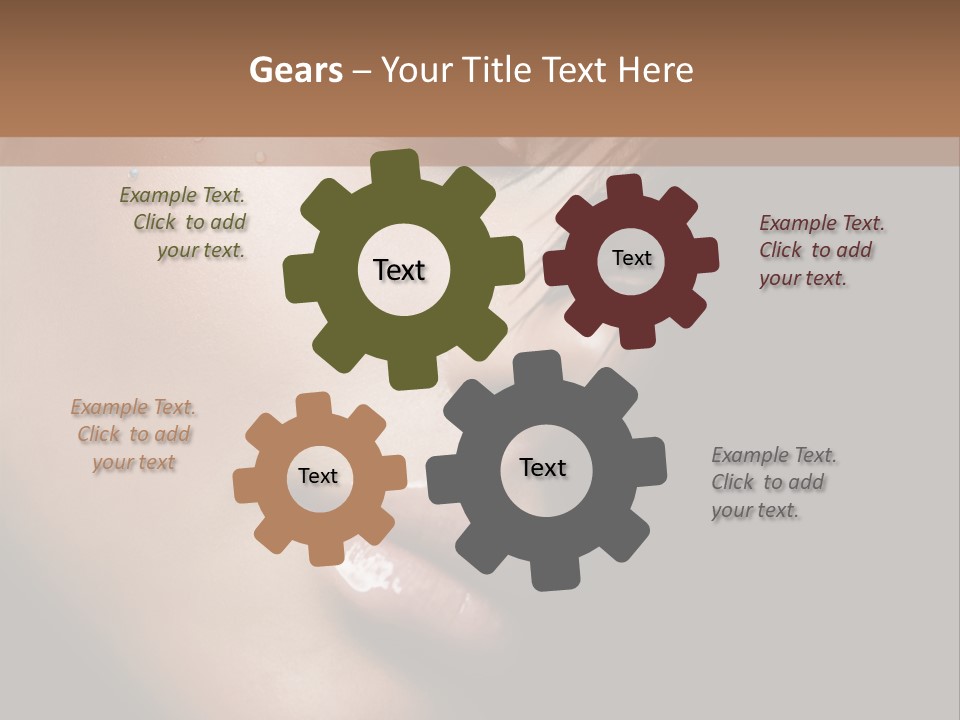 Gears – Your Title Text Here

Example Text. Click to add your text.

Text

Text

Example Text. Click to add your text.

Example Text. Click to add your text

Text

Text

Example Text. Click to add your text.